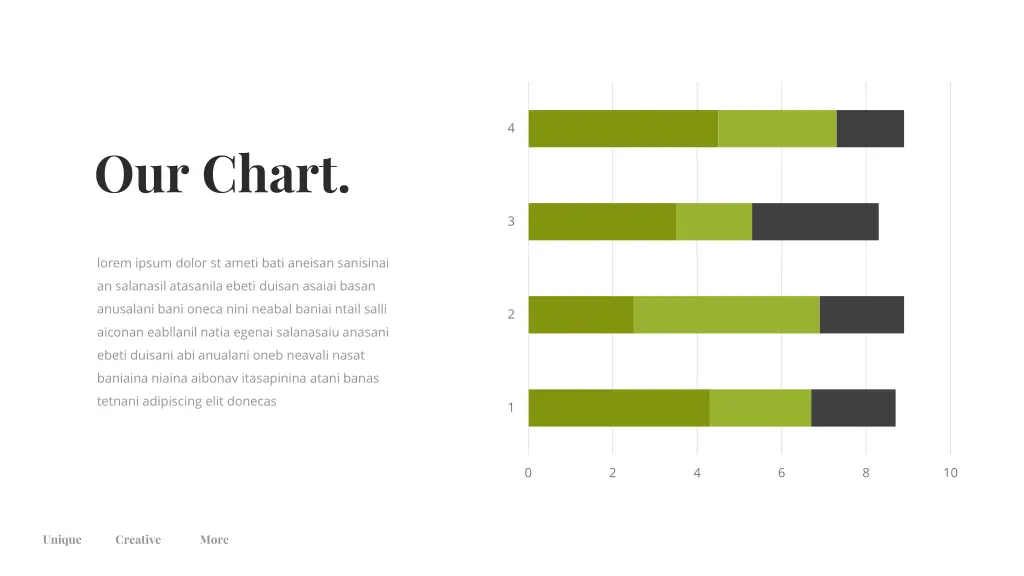 Our Chart.

lorem ipsum dolor st ameti bati aneisan sanisinai an salanasil atasanila ebeti duisan asaiai basan anusalani bani oneca nini neabal baniai ntail salli aiconan eabllanil natia egenai salanasaiu anasani ebeti duisani abi anualani oneb neavali nasat baniaina niaina aibonav itasapinina atani banas tetnani adipiscing elit donecas

4
3
2
1
0 2 4 6 8 10

Unique Creative More